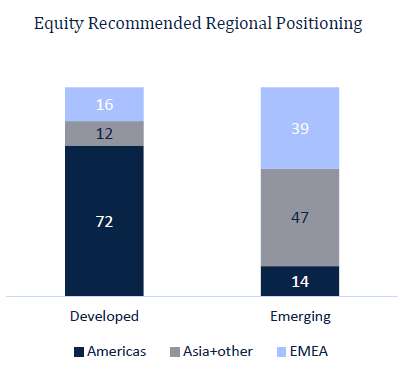 Equity Recommended Regional Positioning

16
12
72

39
47
14

Developed

Emerging

Americas
Asia+other
EMEA